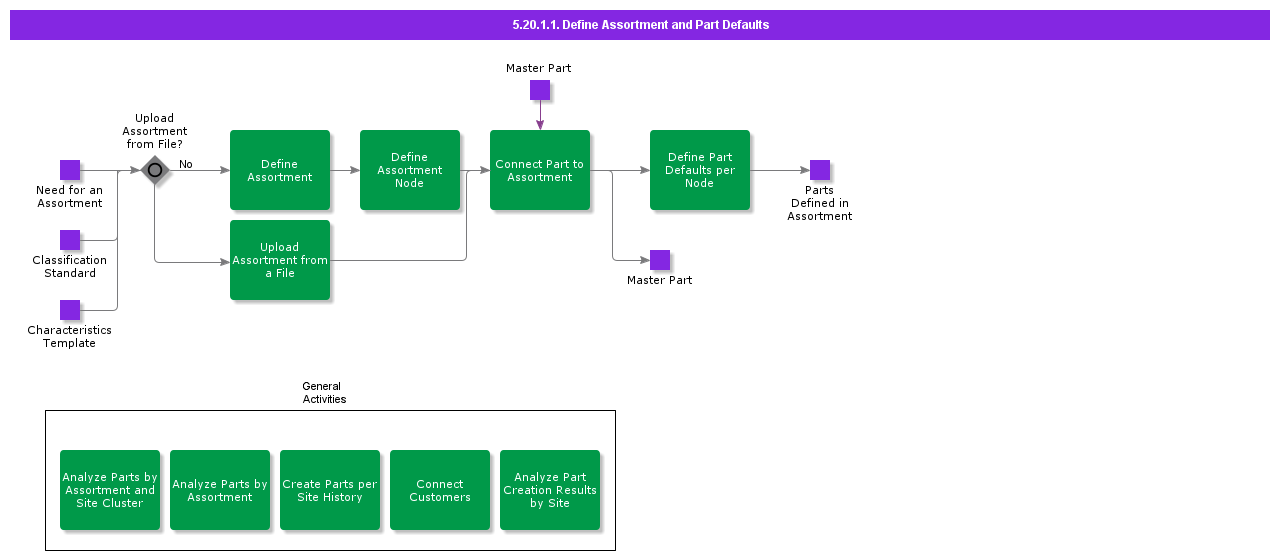 5.20.1.1. Define Assortment and Part Defaults

Master Part

Upload Assortment from File?

No

Need for an Assortment

Classification Standard

Characteristics Template

Define Assortment

Define Assortment Node

Connect Part to Assortment

Define Part Defaults per Node

Parts Defined in Assortment

Upload Assortment from a File

Master Part

General Activities

Analyze Parts by Assortment and Site Cluster

Analyze Parts by Assortment

Create Parts per Site History

Connect Customers

Analyze Part Creation Results by Site